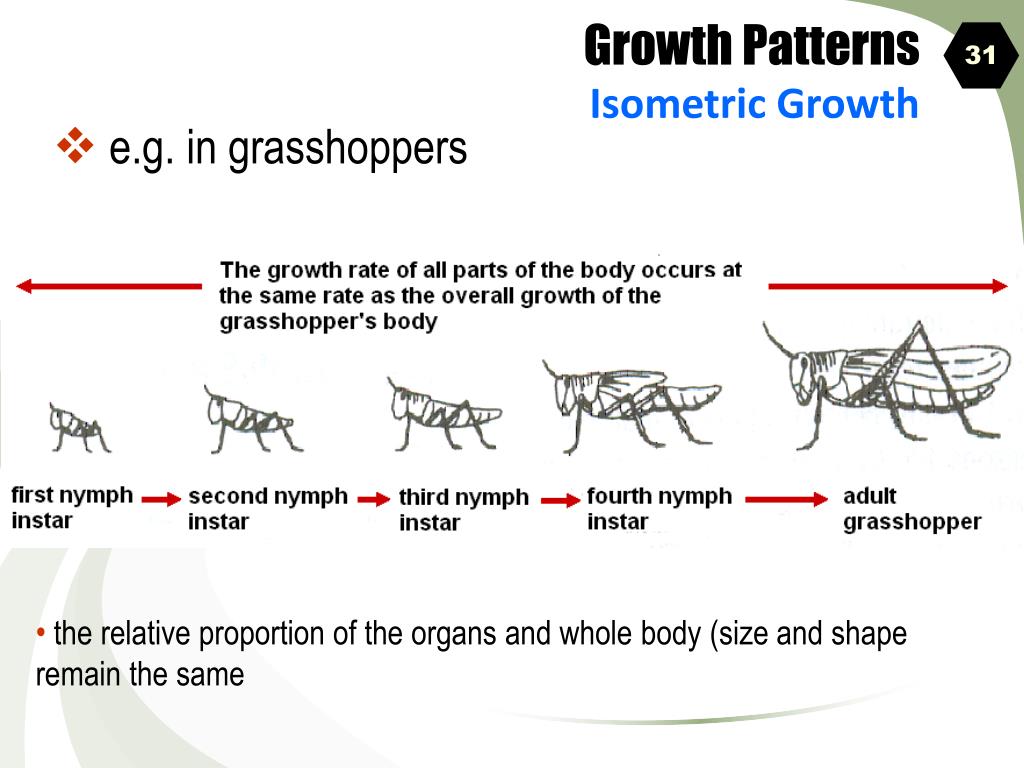 Growth Patterns

31

Isometric Growth

❖ e.g. in grasshoppers

The growth rate of all parts of the body occurs at the same rate as the overall growth of the grasshopper's body

first nymph instar → second nymph instar → third nymph instar → fourth nymph instar → adult grasshopper

• the relative proportion of the organs and whole body (size and shape remain the same